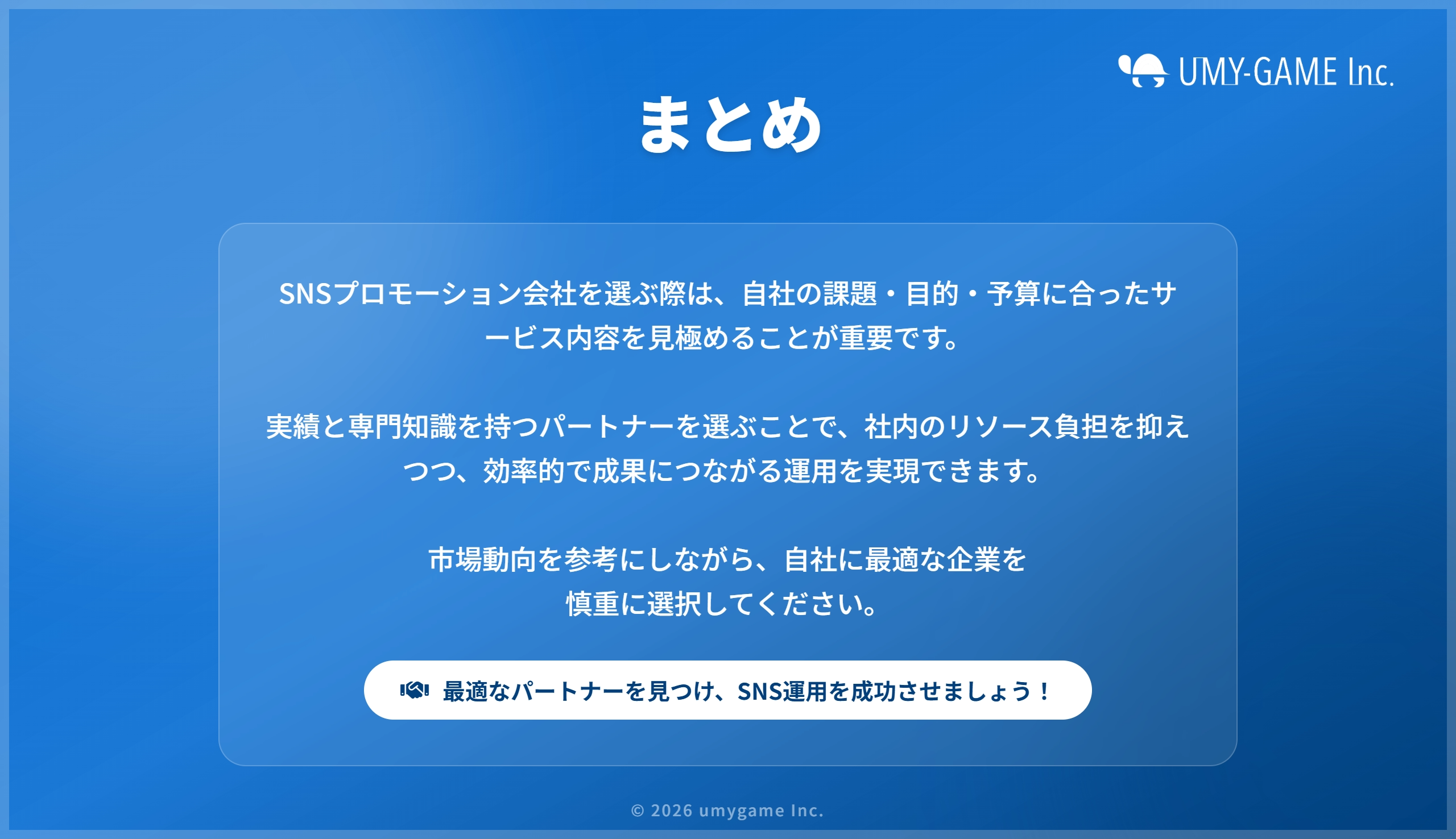 UMY-GAME Inc.

まとめ

SNSプロモーション会社を選ぶ際は、自社の課題・目的・予算に合ったサービス内容を見極めることが重要です。

実績と専門知識を持つパートナーを選ぶことで、社内のリソース負担を抑えつつ、効率的で成果につながる運用を実現できます。

市場動向を参考にしながら、自社に最適な企業を慎重に選択してください。

最適なパートナーを見つけ、SNS運用を成功させましょう！

© 2026 umygame Inc.